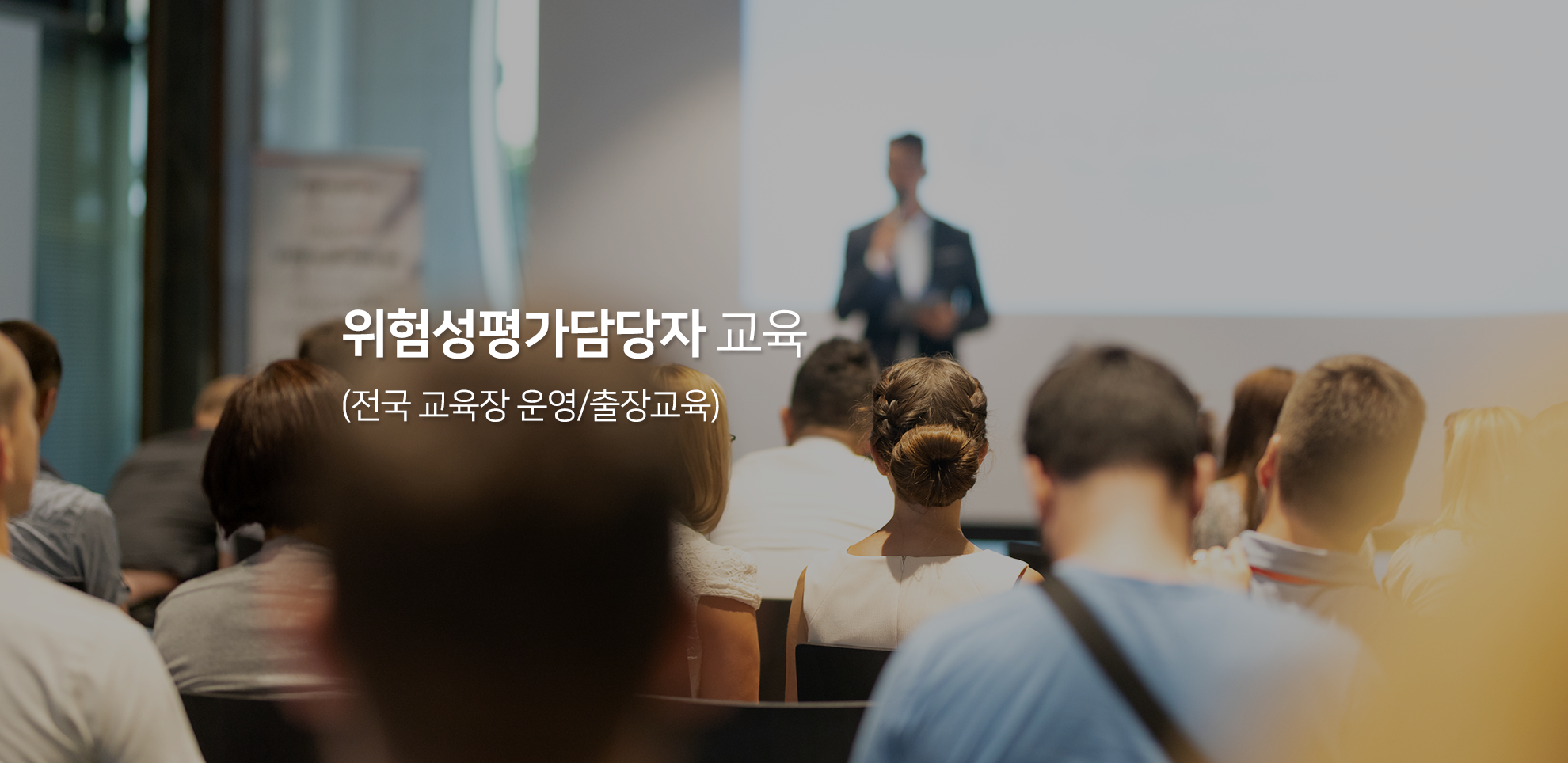 위험성평가담당자 교육

(전국 교육장 운영/출장교육)